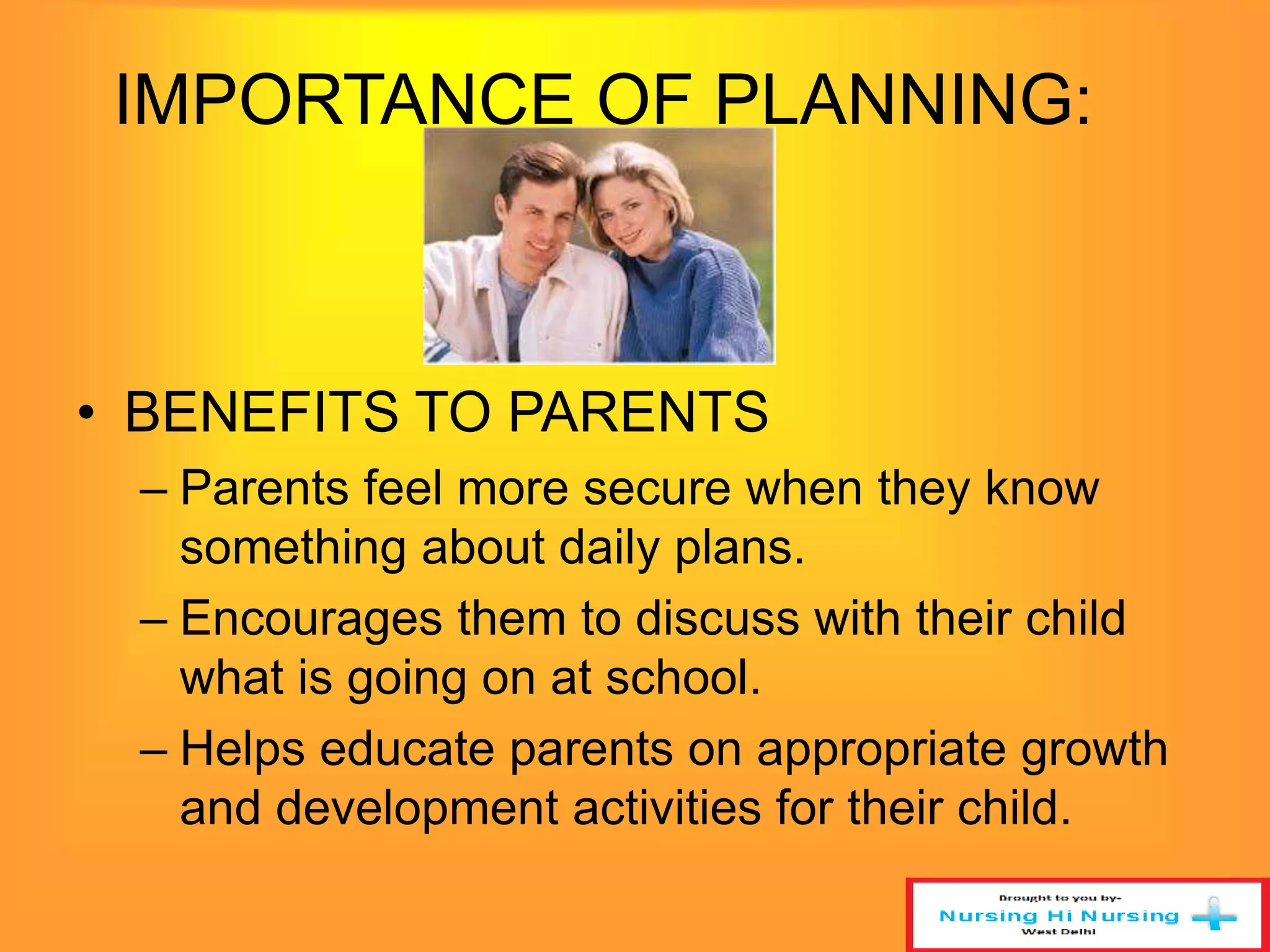 IMPORTANCE OF PLANNING:

• BENEFITS TO PARENTS
– Parents feel more secure when they know something about daily plans.
– Encourages them to discuss with their child what is going on at school.
– Helps educate parents on appropriate growth and development activities for their child.

Brought to you by-
Nursing Hi Nursing
West Delhi